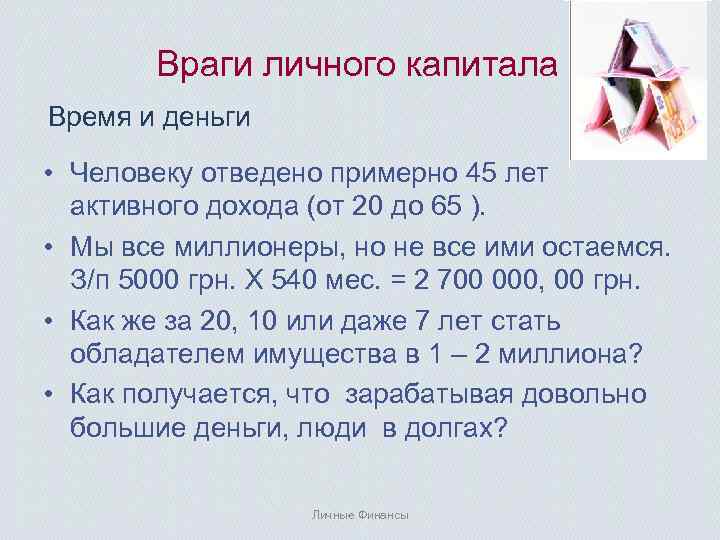 Враги личного капитала

Время и деньги

• Человеку отведено примерно 45 лет активного дохода (от 20 до 65 ).

• Мы все миллионеры, но не все ими остаемся. З/п 5000 грн. Х 540 мес. = 2 700 000, 00 грн.

• Как же за 20, 10 или даже 7 лет стать обладателем имущества в 1 – 2 миллиона?

• Как получается, что зарабатывая довольно большие деньги, люди в долгах?

Личные Финансы